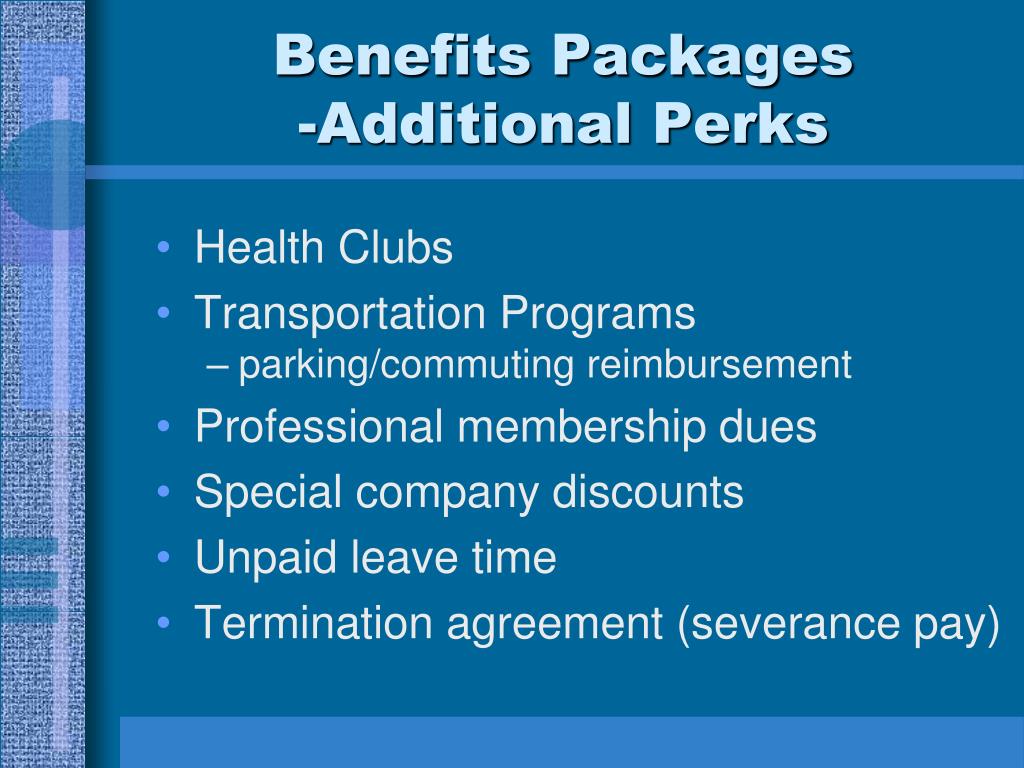 Benefits Packages
-Additional Perks

• Health Clubs
• Transportation Programs
  – parking/commuting reimbursement
• Professional membership dues
• Special company discounts
• Unpaid leave time
• Termination agreement (severance pay)